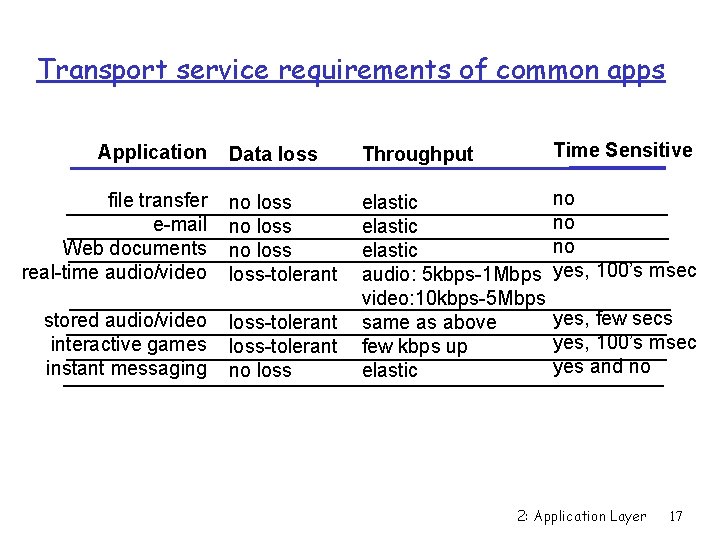 Transport service requirements of common apps

| Application | Data loss | Throughput | Time Sensitive |
|---|---|---|---|
| file transfer | no loss | elastic | no |
| e-mail | no loss | elastic | no |
| Web documents | no loss | elastic | no |
| real-time audio/video | loss-tolerant | audio: 5kbps-1Mbps video:10kbps-5Mbps | yes, 100's msec |
| stored audio/video | loss-tolerant | same as above | yes, few secs |
| interactive games | loss-tolerant | few kbps up | yes, 100's msec |
| instant messaging | no loss | elastic | yes and no |

2: Application Layer 17